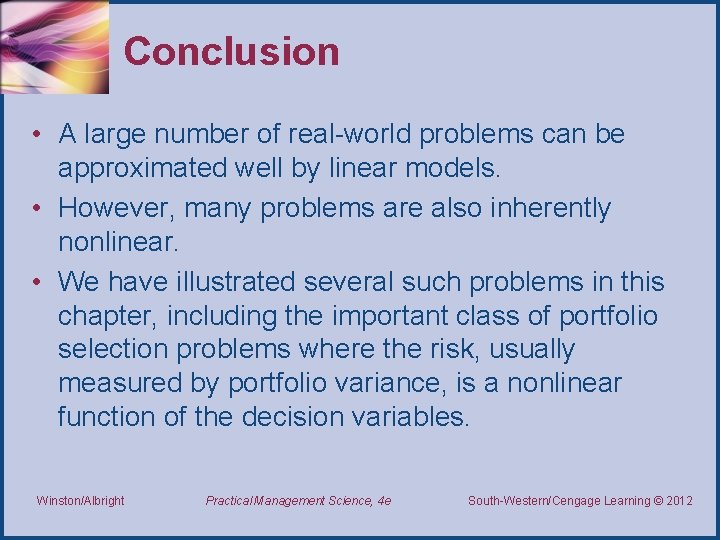 Conclusion

• A large number of real-world problems can be approximated well by linear models.

• However, many problems are also inherently nonlinear.

• We have illustrated several such problems in this chapter, including the important class of portfolio selection problems where the risk, usually measured by portfolio variance, is a nonlinear function of the decision variables.

Winston/Albright

Practical Management Science, 4e

South-Western/Cengage Learning © 2012